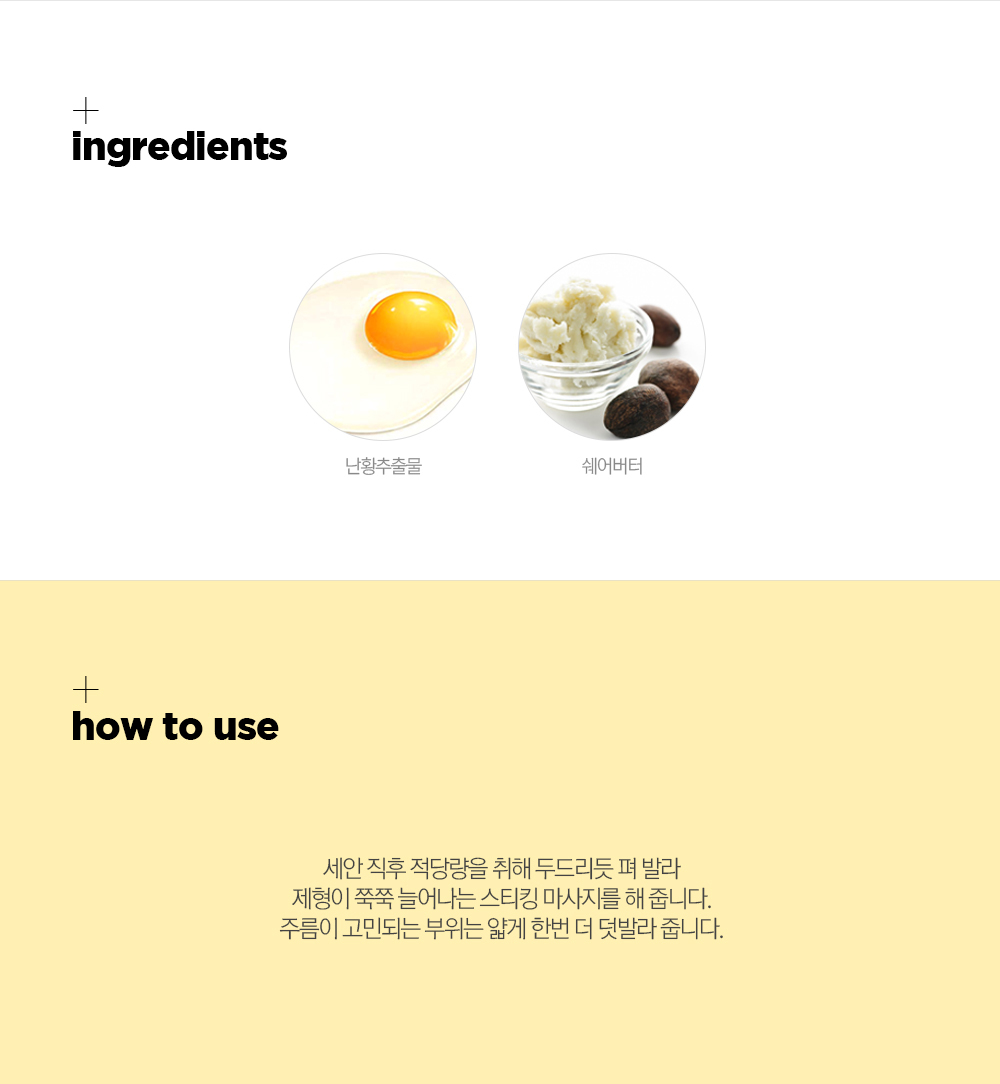 +
ingredients

난황추출물

쉐어버터

+
how to use

세안 직후 적당량을 취해 두드리듯 펴 발라
제형이 쭉쭉 늘어나는 스티킹 마사지를 해 줍니다.
주름이 고민되는 부위는 얇게 한번 더 덧발라 줍니다.